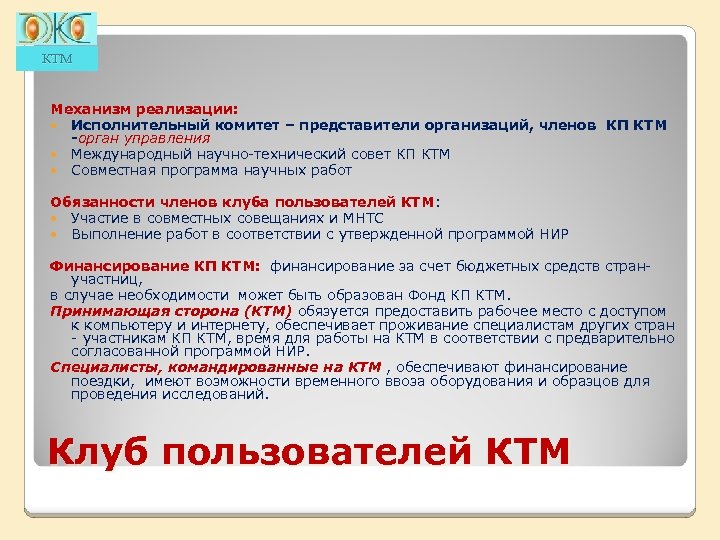 КТМ

Механизм реализации:
- Исполнительный комитет – представители организаций, членов КП КТМ -орган управления
- Международный научно-технический совет КП КТМ
- Совместная программа научных работ

Обязанности членов клуба пользователей КТМ:
- Участие в совместных совещаниях и МНТС
- Выполнение работ в соответствии с утвержденной программой НИР

Финансирование КП КТМ: финансирование за счет бюджетных средств стран-участниц,
в случае необходимости может быть образован Фонд КП КТМ.
Принимающая сторона (КТМ) обязуется предоставить рабочее место с доступом к компьютеру и интернету, обеспечивает проживание специалистам других стран - участникам КП КТМ, время для работы на КТМ в соответствии с предварительно согласованной программой НИР.
Специалисты, командированные на КТМ , обеспечивают финансирование поездки, имеют возможности временного ввоза оборудования и образцов для проведения исследований.

Клуб пользователей КТМ